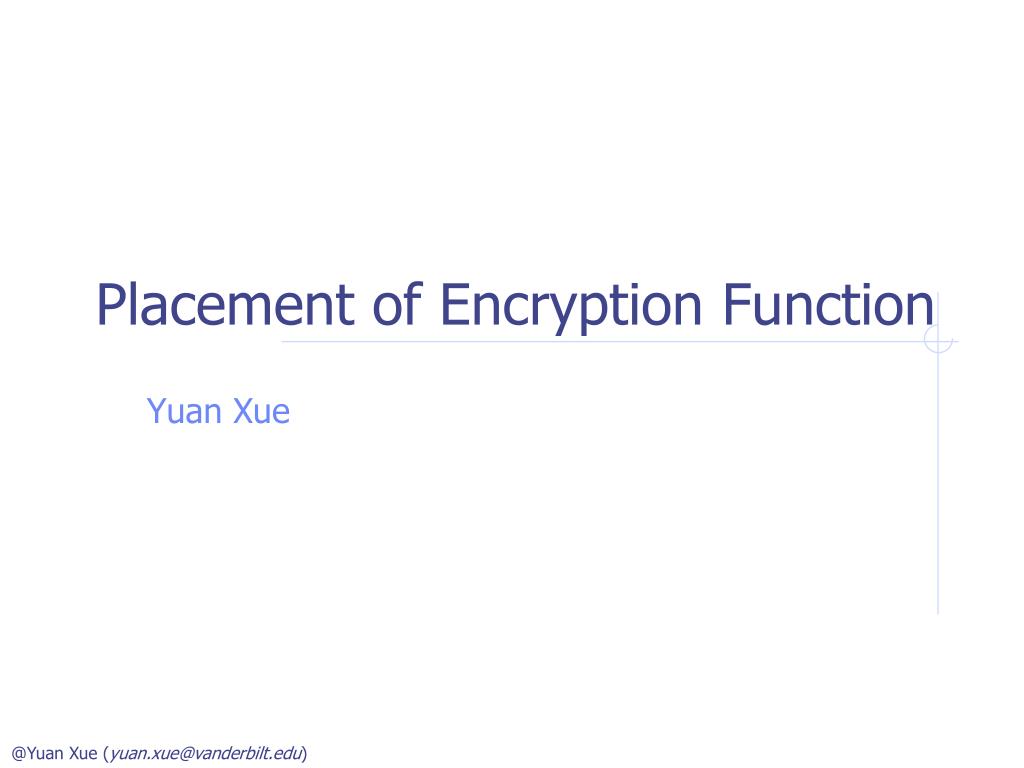 Placement of Encryption Function

Yuan Xue

@Yuan Xue (yuan.xue@vanderbilt.edu)